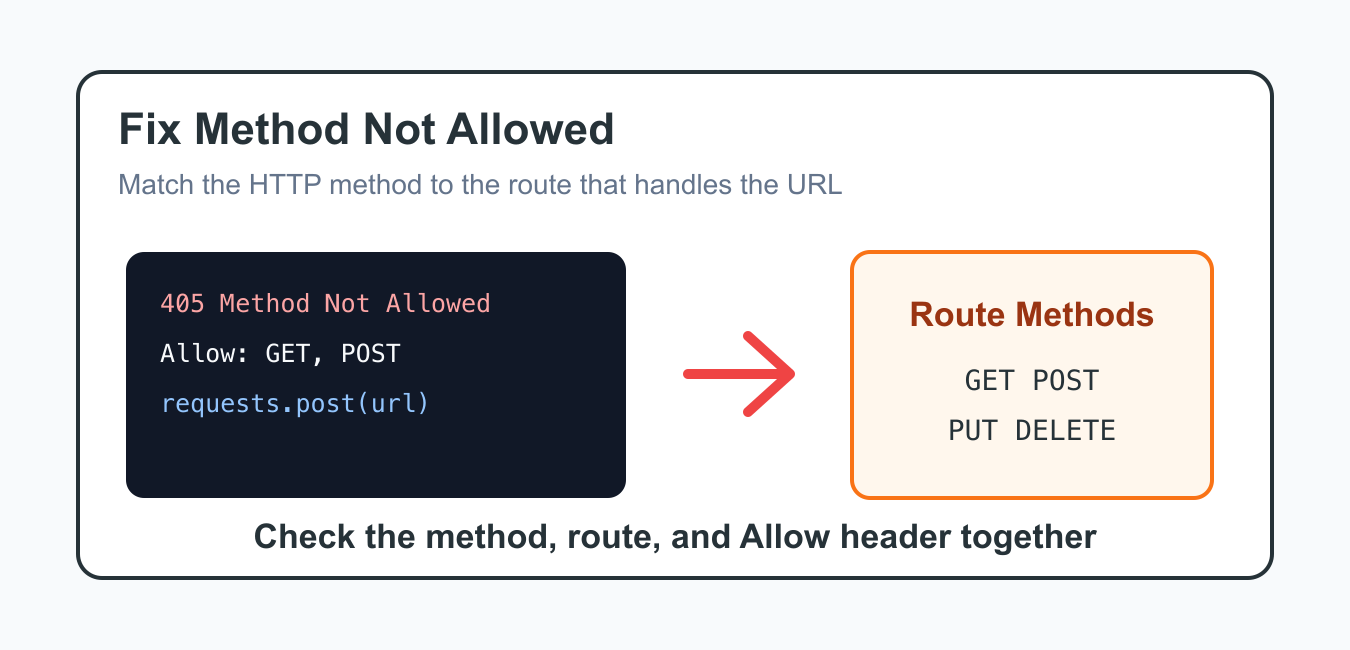 Fix Method Not Allowed

Match the HTTP method to the route that handles the URL

405 Method Not Allowed
Allow: GET, POST
requests.post(url)

Route Methods

GET POST
PUT DELETE

Check the method, route, and Allow header together